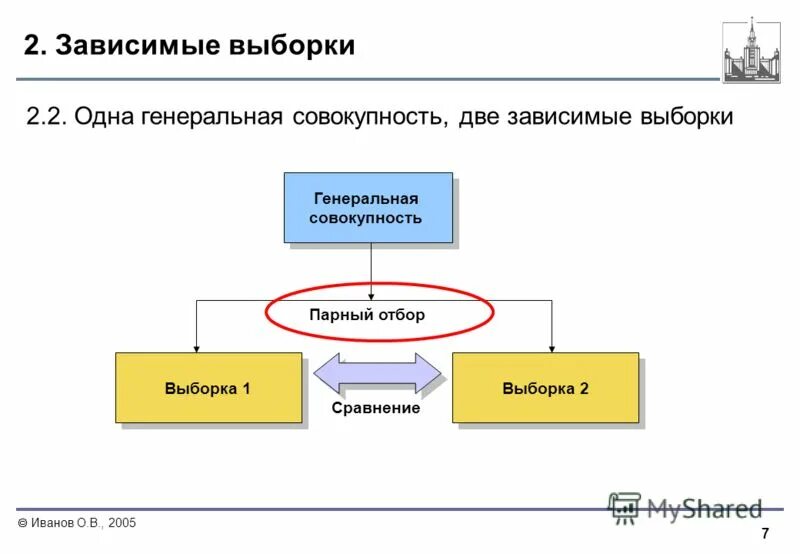 2. Зависимые выборки

2.2. Одна генеральная совокупность, две зависимые выборки

Генеральная совокупность

Парный отбор

Выборка 1

Сравнение

Выборка 2

© Иванов О.В., 2005

MyShared

7